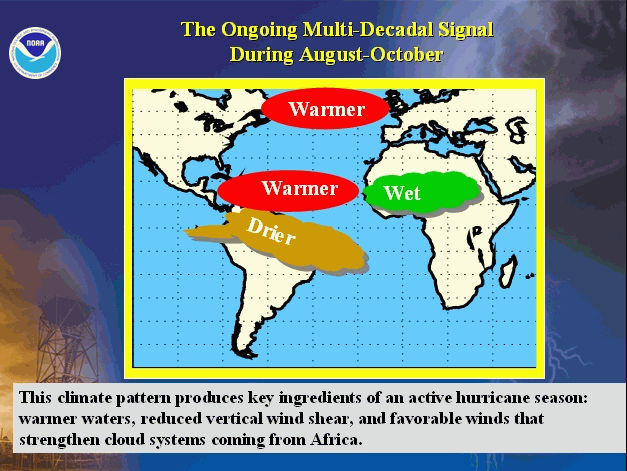 NOAA

The Ongoing Multi-Decadal Signal During August-October

Warmer

Warmer

Wet

Drier

This climate pattern produces key ingredients of an active hurricane season: warmer waters, reduced vertical wind shear, and favorable winds that strengthen cloud systems coming from Africa.